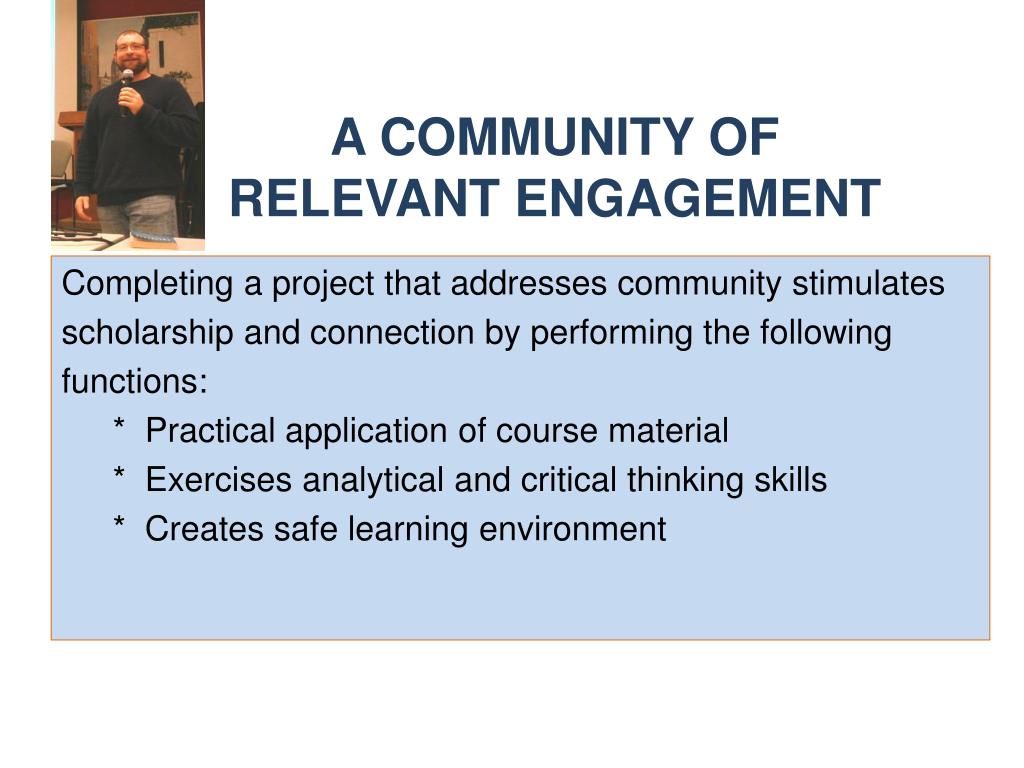 A COMMUNITY OF RELEVANT ENGAGEMENT

Completing a project that addresses community stimulates scholarship and connection by performing the following functions:

* Practical application of course material
* Exercises analytical and critical thinking skills
* Creates safe learning environment